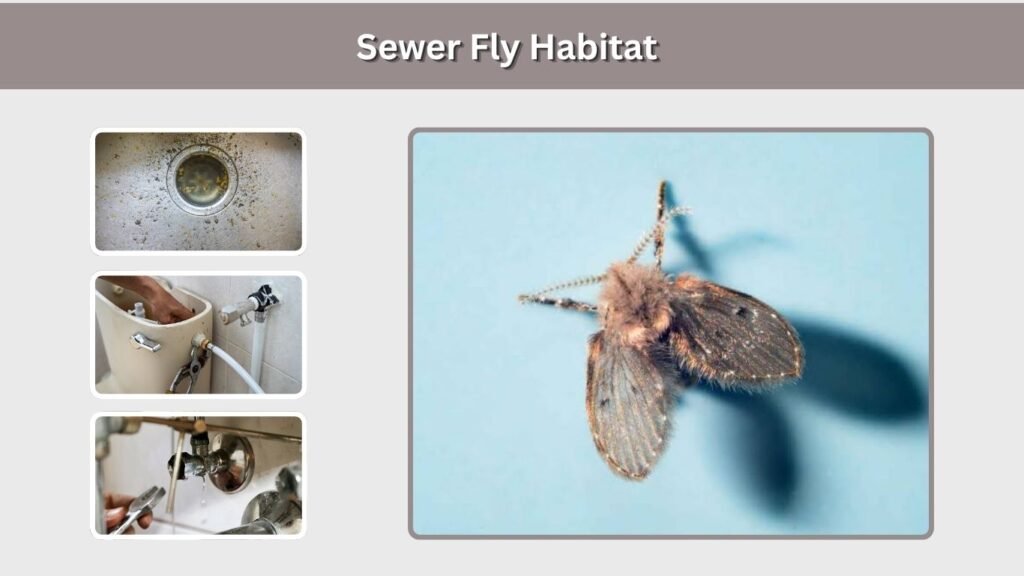 Sewer Fly Habitat